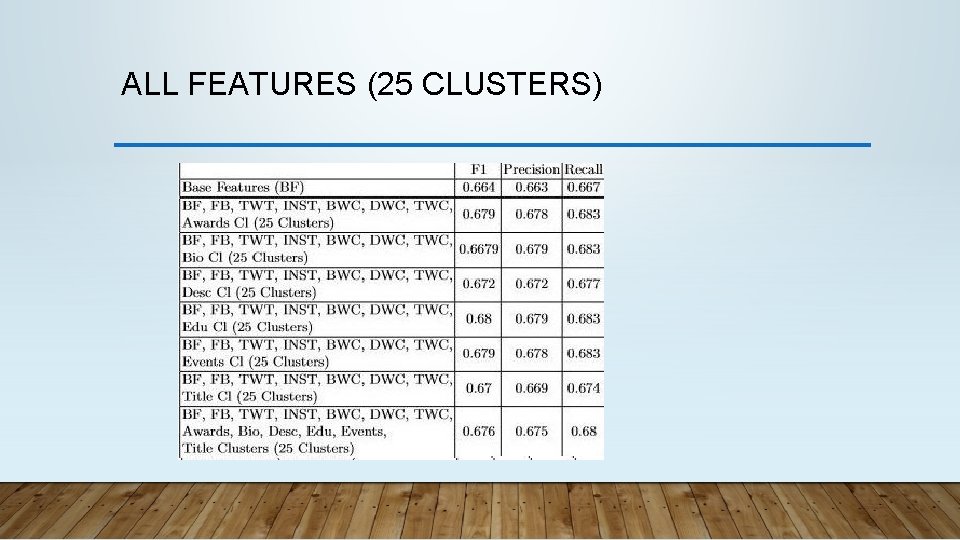 ALL FEATURES (25 CLUSTERS)

|  | F1 | Precision | Recall |
|---|---|---|---|
| Base Features (BF) | 0.664 | 0.663 | 0.667 |
| BF, FB, TWT, INST, BWC, DWC, TWC, Awards Cl (25 Clusters) | 0.679 | 0.678 | 0.683 |
| BF, FB, TWT, INST, BWC, DWC, TWC, Bio Cl (25 Clusters) | 0.6679 | 0.679 | 0.683 |
| BF, FB, TWT, INST, BWC, DWC, TWC, Desc Cl (25 Clusters) | 0.672 | 0.672 | 0.677 |
| BF, FB, TWT, INST, BWC, DWC, TWC, Edu Cl (25 Clusters) | 0.68 | 0.679 | 0.683 |
| BF, FB, TWT, INST, BWC, DWC, TWC, Events Cl (25 Clusters) | 0.679 | 0.678 | 0.683 |
| BF, FB, TWT, INST, BWC, DWC, TWC, Title Cl (25 Clusters) | 0.67 | 0.669 | 0.674 |
| BF, FB, TWT, INST, BWC, DWC, TWC, Awards, Bio, Desc, Edu, Events, Title Clusters (25 Clusters) | 0.676 | 0.675 | 0.68 |